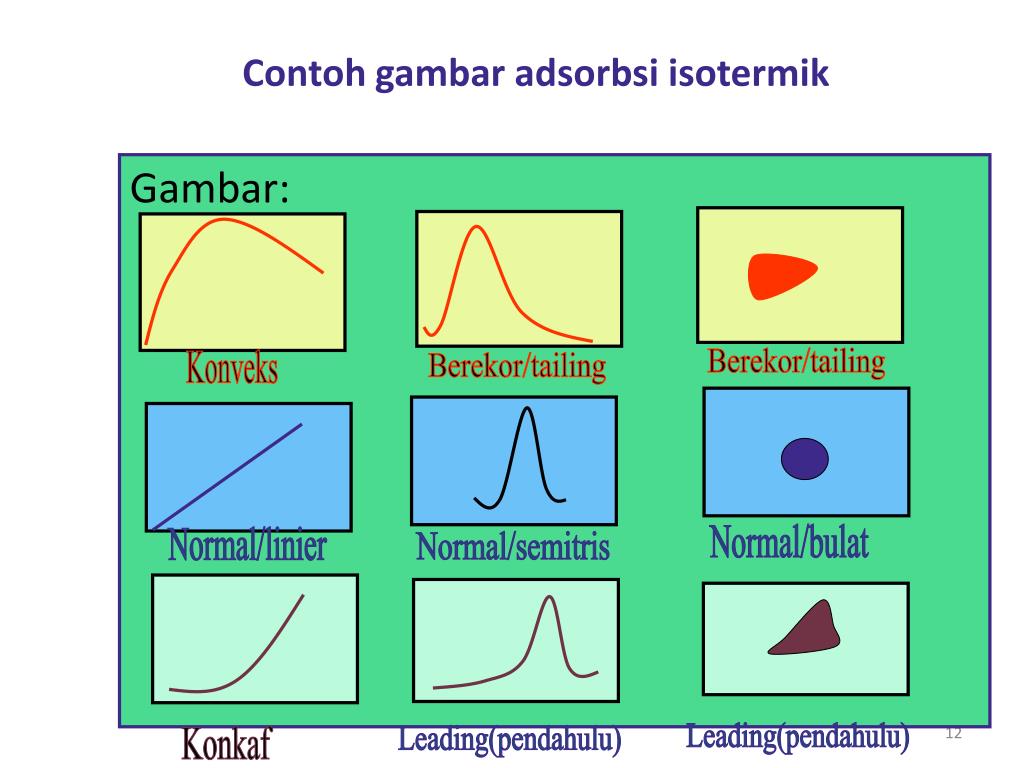 Contoh gambar adsorbsi isotermik

Gambar:

Konveks

Berekor/tailing

Berekor/tailing

Normal/linier

Normal/semitris

Normal/bulat

Konkaf

Leading(pendahulu)

Leading(pendahulu)

12